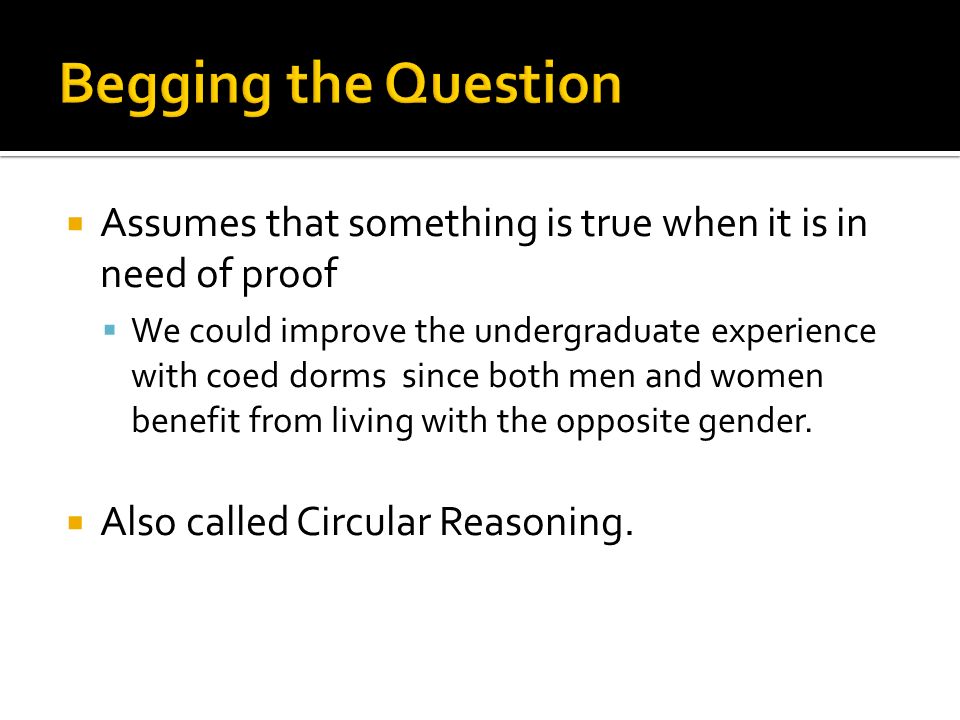 Begging the Question

Assumes that something is true when it is in need of proof

We could improve the undergraduate experience with coed dorms  since both men and women benefit from living with the opposite gender.

Also called Circular Reasoning.